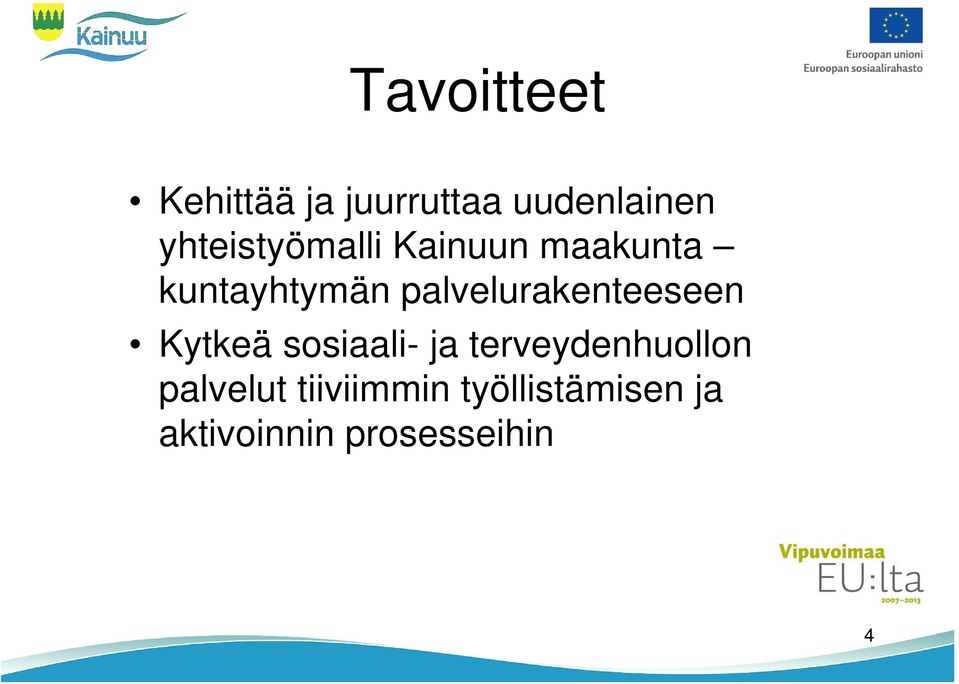 Kainuu

Euroopan unioni
Euroopan sosiaalirahasto

Tavoitteet

• Kehittää ja juurruttaa uudenlainen yhteistyömalli Kainuun maakunta – kuntayhtymän palvelurakenteeseen

• Kytkeä sosiaali- ja terveydenhuollon palvelut tiiviimmin työllistämisen ja aktivoinnin prosesseihin

Vipuvoimaa EU:lta 2007–2013

4